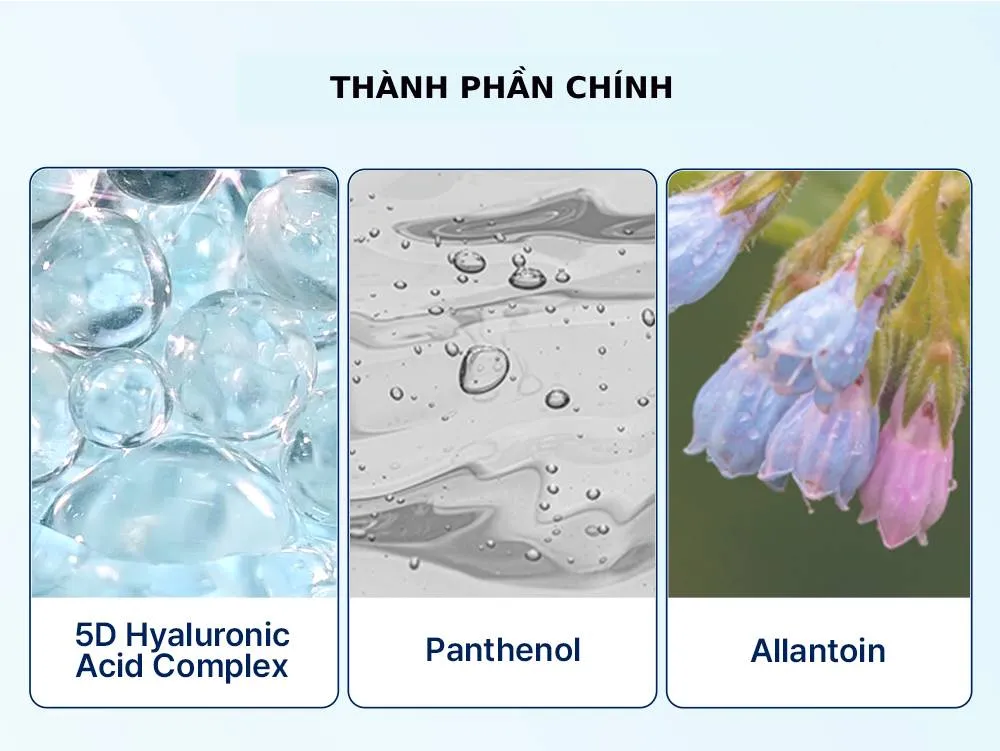 THÀNH PHẦN CHÍNH

5D Hyaluronic Acid Complex

Panthenol

Allantoin